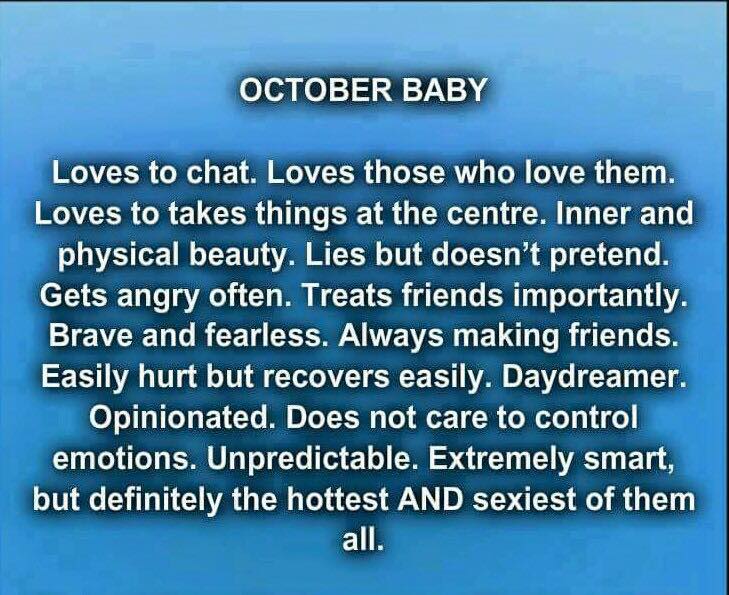 OCTOBER BABY

Loves to chat. Loves those who love them. Loves to takes things at the centre. Inner and physical beauty. Lies but doesn't pretend. Gets angry often. Treats friends importantly. Brave and fearless. Always making friends. Easily hurt but recovers easily. Daydreamer. Opinionated. Does not care to control emotions. Unpredictable. Extremely smart, but definitely the hottest AND sexiest of them all.